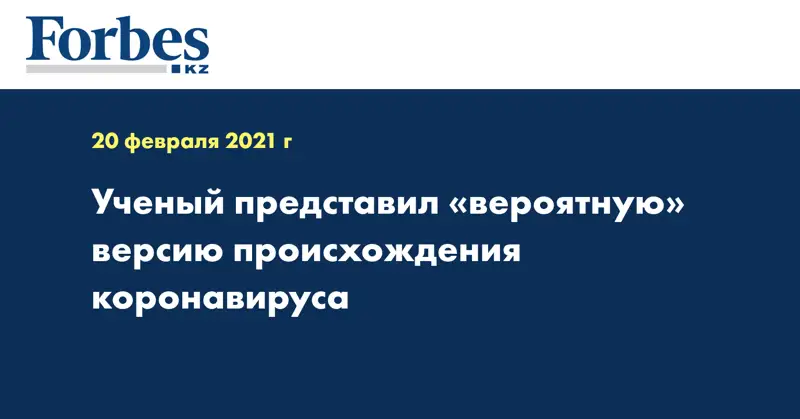 Forbes
KZ

20 февраля 2021 г

Ученый представил «вероятную» версию происхождения коронавируса